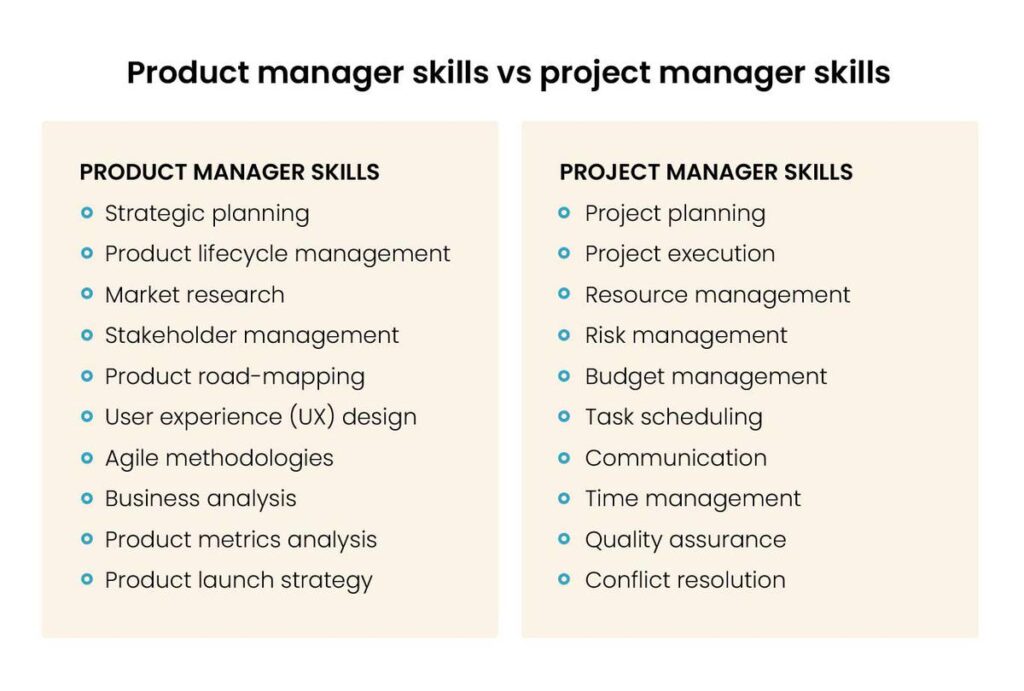 Product manager skills vs project manager skills

PRODUCT MANAGER SKILLS
- Strategic planning
- Product lifecycle management
- Market research
- Stakeholder management
- Product road-mapping
- User experience (UX) design
- Agile methodologies
- Business analysis
- Product metrics analysis
- Product launch strategy

PROJECT MANAGER SKILLS
- Project planning
- Project execution
- Resource management
- Risk management
- Budget management
- Task scheduling
- Communication
- Time management
- Quality assurance
- Conflict resolution